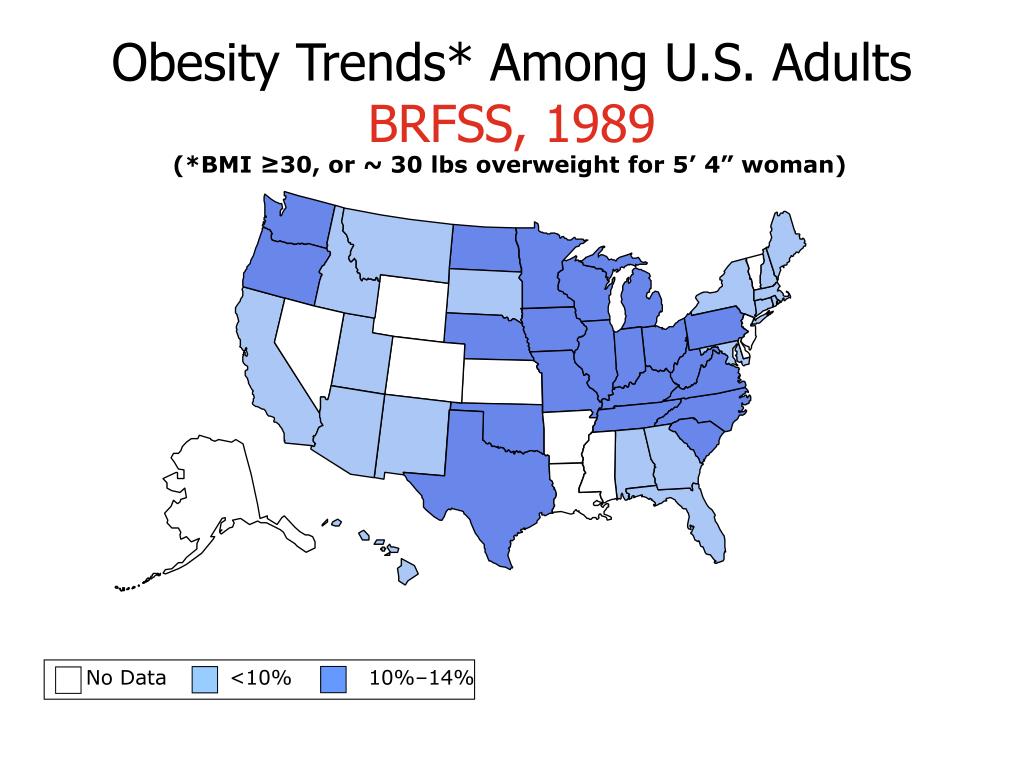 Obesity Trends* Among U.S. Adults
BRFSS, 1989
(*BMI ≥30, or ~ 30 lbs overweight for 5’ 4” woman)

No Data <10% 10%–14%